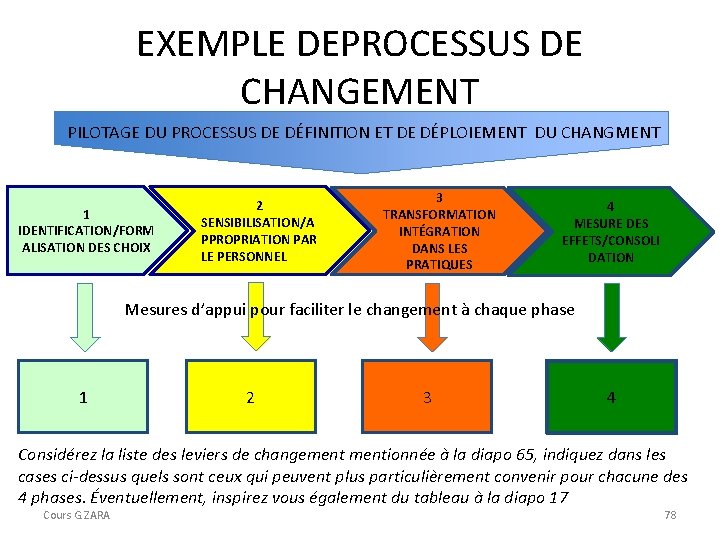 EXEMPLE DEPROCESSUS DE CHANGEMENT

PILOTAGE DU PROCESSUS DE DÉFINITION ET DE DÉPLOIEMENT DU CHANGMENT

1
IDENTIFICATION/FORMALISATION DES CHOIX

2
SENSIBILISATION/APPROPRIATION PAR LE PERSONNEL

3
TRANSFORMATION INTÉGRATION DANS LES PRATIQUES

4
MESURE DES EFFETS/CONSOLIDATION

Mesures d'appui pour faciliter le changement à chaque phase

1

2

3

4

Considérez la liste des leviers de changement mentionnée à la diapo 65, indiquez dans les cases ci-dessus quels sont ceux qui peuvent plus particulièrement convenir pour chacune des 4 phases. Éventuellement, inspirez vous également du tableau à la diapo 17

Cours G.ZARA

78